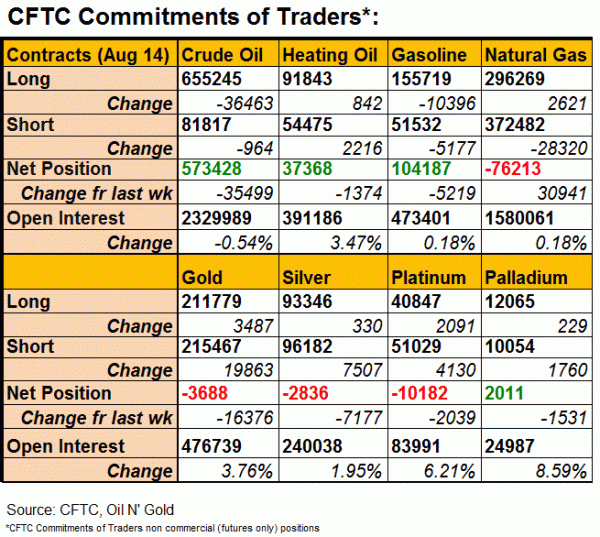 CFTC Commitments of Traders*:

| Contracts (Aug 14) | Crude Oil | Heating Oil | Gasoline | Natural Gas |
|---|---|---|---|---|
| Long | 655245 | 91843 | 155719 | 296269 |
| Change | -36463 | 842 | -10396 | 2621 |
| Short | 81817 | 54475 | 51532 | 372482 |
| Change | -964 | 2216 | -5177 | -28320 |
| Net Position | 573428 | 37368 | 104187 | -76213 |
| Change fr last wk | -35499 | -1374 | -5219 | 30941 |
| Open Interest | 2329989 | 391186 | 473401 | 1580061 |
| Change | -0.54% | 3.47% | 0.18% | 0.18% |
| | Gold | Silver | Platinum | Palladium |
| Long | 211779 | 93346 | 40847 | 12065 |
| Change | 3487 | 330 | 2091 | 229 |
| Short | 215467 | 96182 | 51029 | 10054 |
| Change | 19863 | 7507 | 4130 | 1760 |
| Net Position | -3688 | -2836 | -10182 | 2011 |
| Change fr last wk | -16376 | -7177 | -2039 | -1531 |
| Open Interest | 476739 | 240038 | 83991 | 24987 |
| Change | 3.76% | 1.95% | 6.21% | 8.59% |

Source: CFTC, Oil N' Gold
*CFTC Commitments of Traders non commercial (futures only) positions